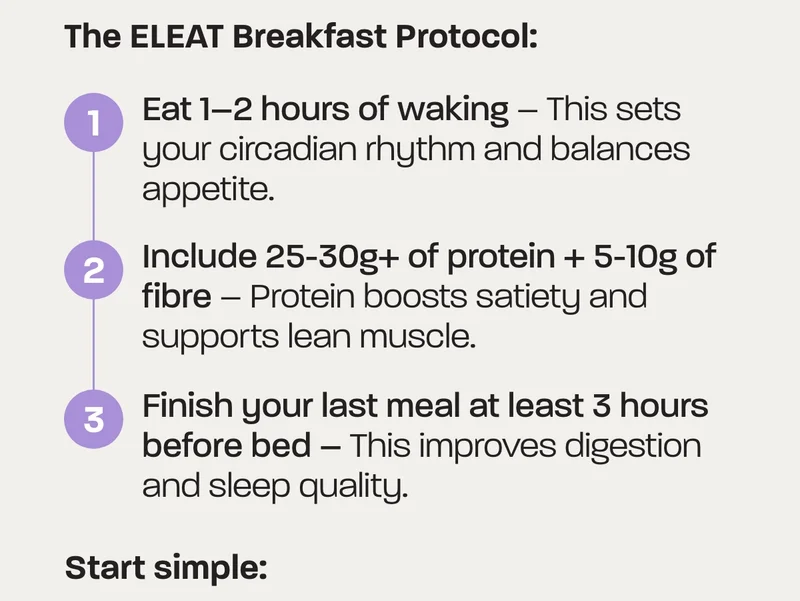 The ELEAT Breakfast Protocol:

1 Eat 1–2 hours of waking – This sets your circadian rhythm and balances appetite.

2 Include 25-30g+ of protein + 5-10g of fibre – Protein boosts satiety and supports lean muscle.

3 Finish your last meal at least 3 hours before bed – This improves digestion and sleep quality.

Start simple: